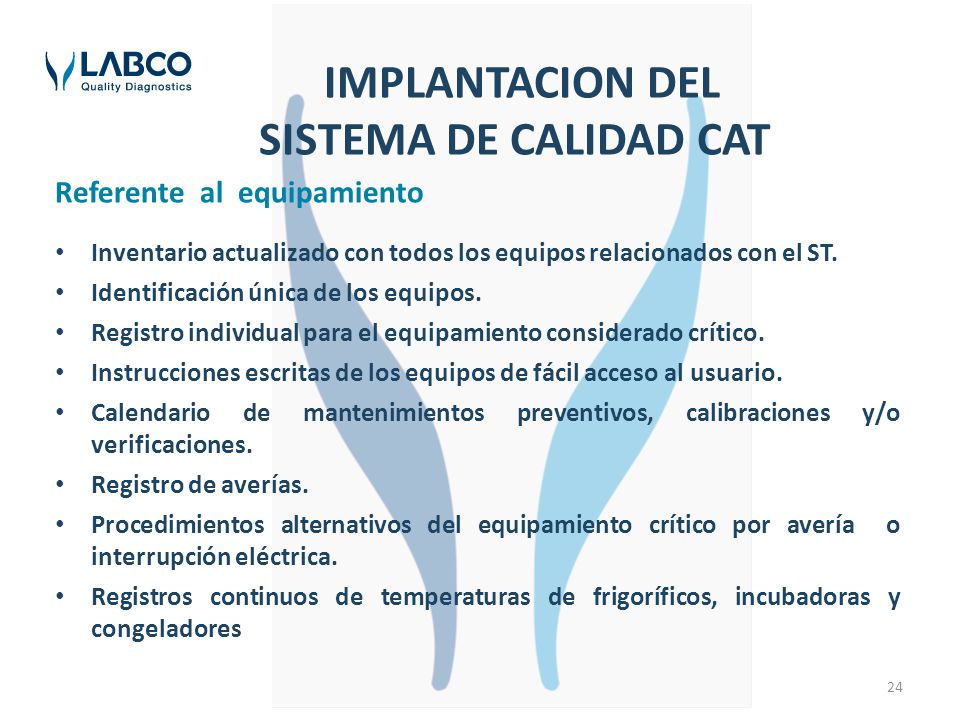 LABCO
Quality Diagnostics

IMPLANTACION DEL SISTEMA DE CALIDAD CAT

Referente al equipamiento

• Inventario actualizado con todos los equipos relacionados con el ST.
• Identificación única de los equipos.
• Registro individual para el equipamiento considerado crítico.
• Instrucciones escritas de los equipos de fácil acceso al usuario.
• Calendario de mantenimientos preventivos, calibraciones y/o verificaciones.
• Registro de averías.
• Procedimientos alternativos del equipamiento crítico por avería o interrupción eléctrica.
• Registros continuos de temperaturas de frigoríficos, incubadoras y congeladores

24